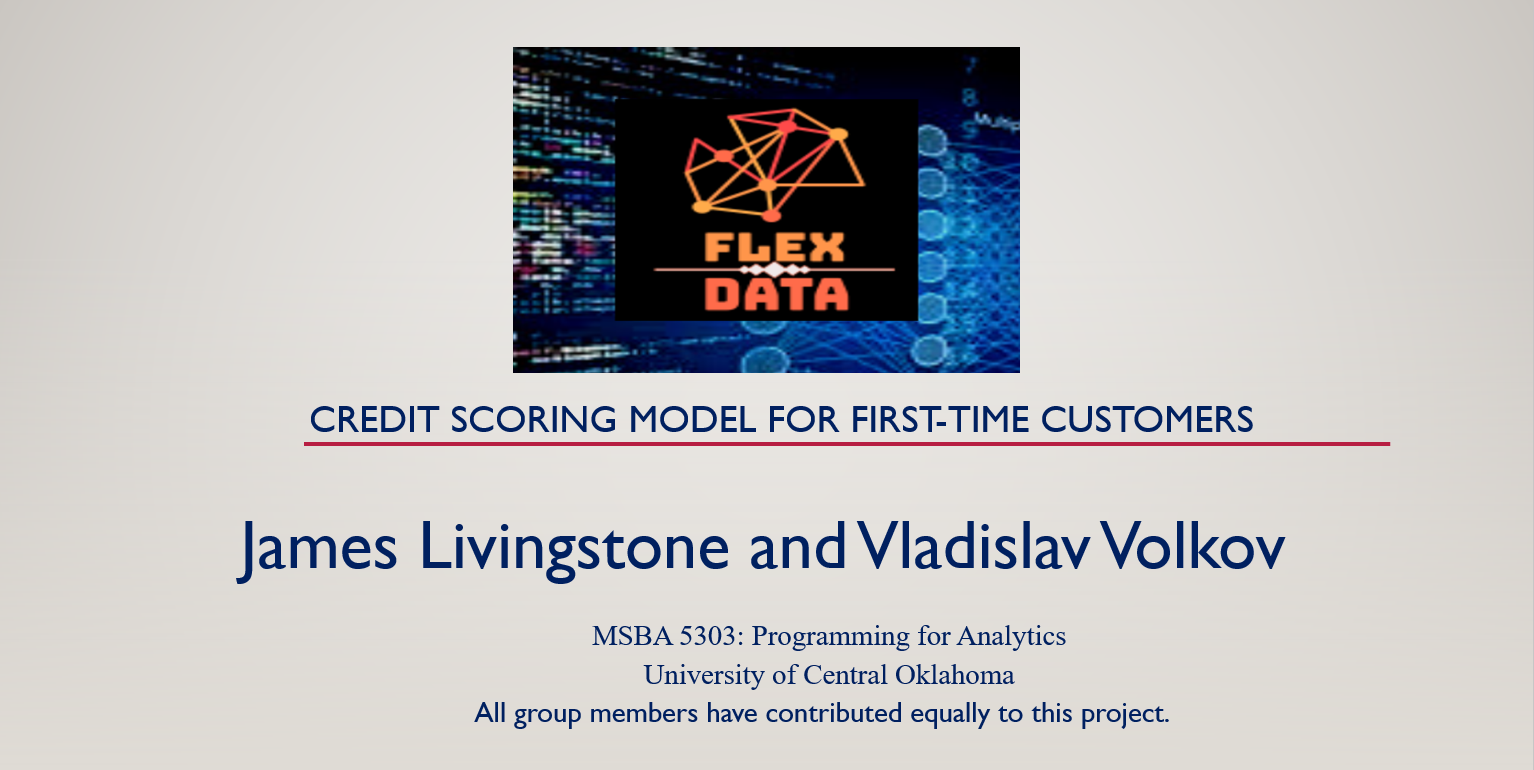 FLEX DATA

CREDIT SCORING MODEL FOR FIRST-TIME CUSTOMERS

James Livingstone and Vladislav Volkov

MSBA 5303: Programming for Analytics
University of Central Oklahoma
All group members have contributed equally to this project.